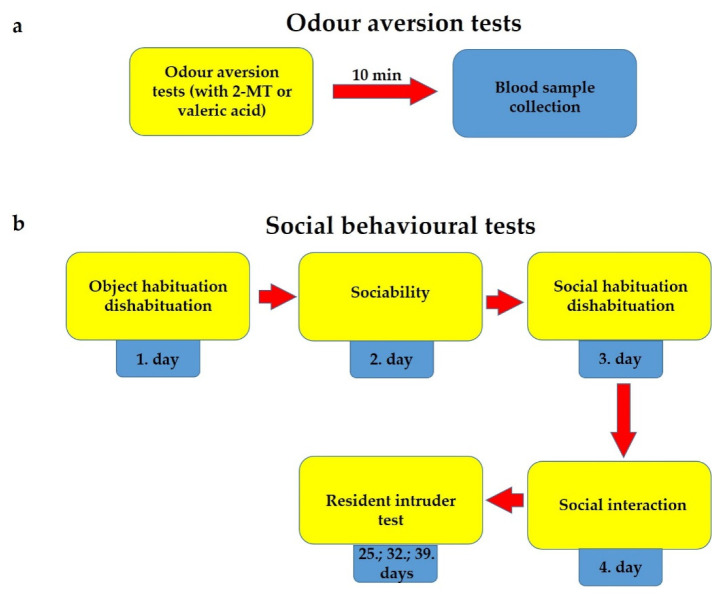 a

Odour aversion tests

Odour aversion tests (with 2-MT or valeric acid)

10 min

Blood sample collection

b

Social behavioural tests

Object habituation dishabituation

1. day

Sociability

2. day

Social habituation dishabituation

3. day

Social interaction

4. day

Resident intruder test

25.; 32.; 39. days